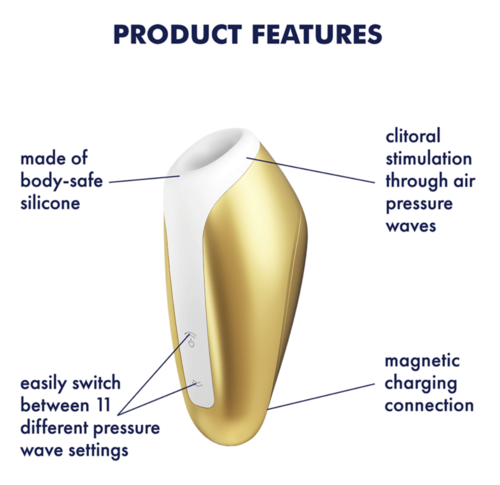 PRODUCT FEATURES

made of body-safe silicone

clitoral stimulation through air pressure waves

easily switch between 11 different pressure wave settings

magnetic charging connection